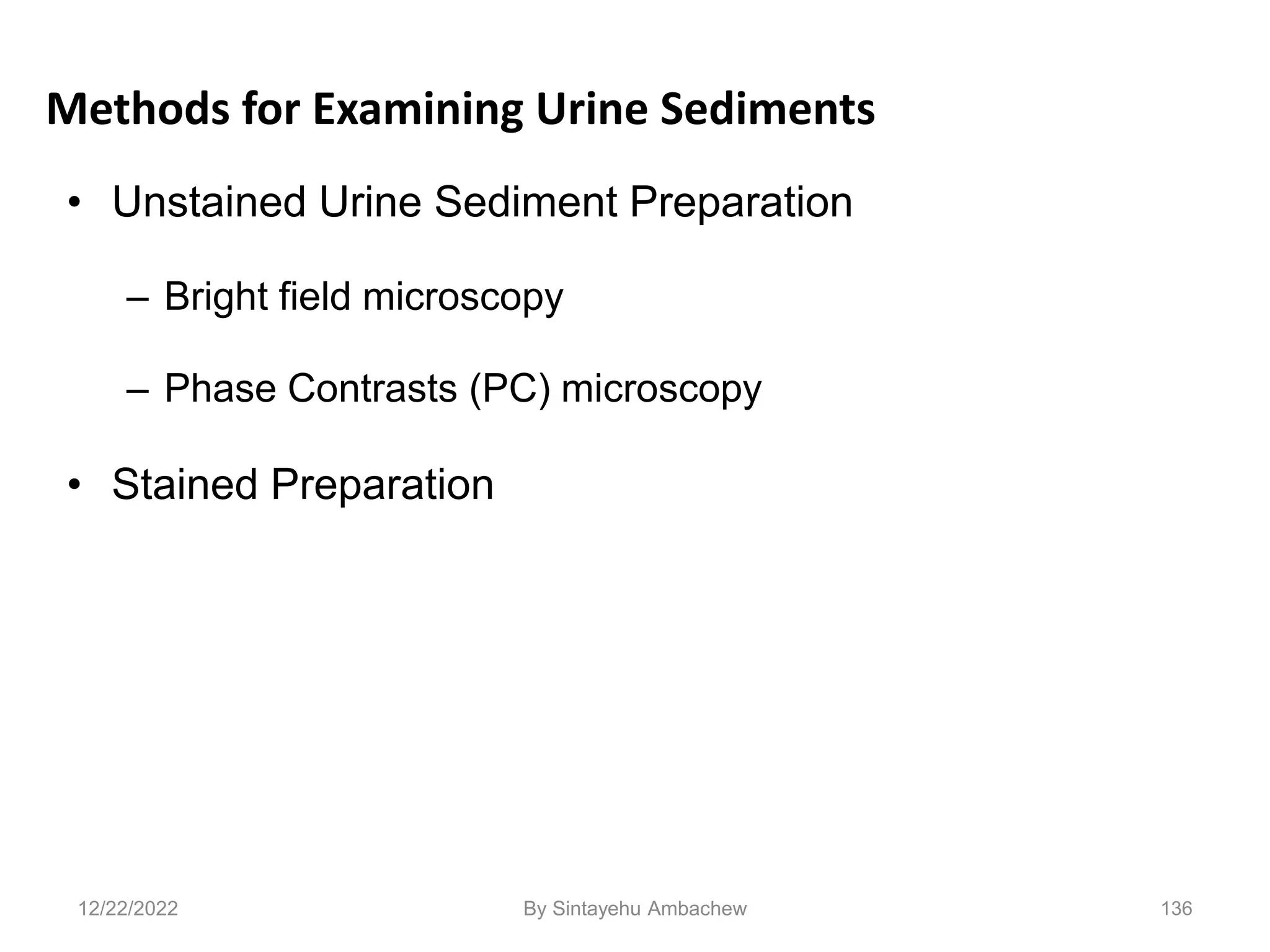 Methods for Examining Urine Sediments

• Unstained Urine Sediment Preparation

– Bright field microscopy

– Phase Contrasts (PC) microscopy

• Stained Preparation

12/22/2022 By Sintayehu Ambachew 136